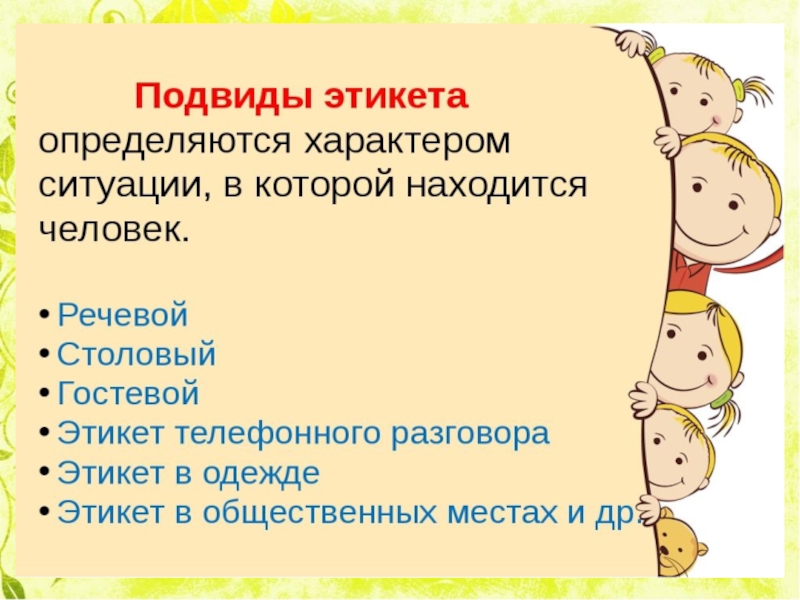 Подвиды этикета определяются характером ситуации, в которой находится человек.

• Речевой
• Столовый
• Гостевой
• Этикет телефонного разговора
• Этикет в одежде
• Этикет в общественных местах и др.